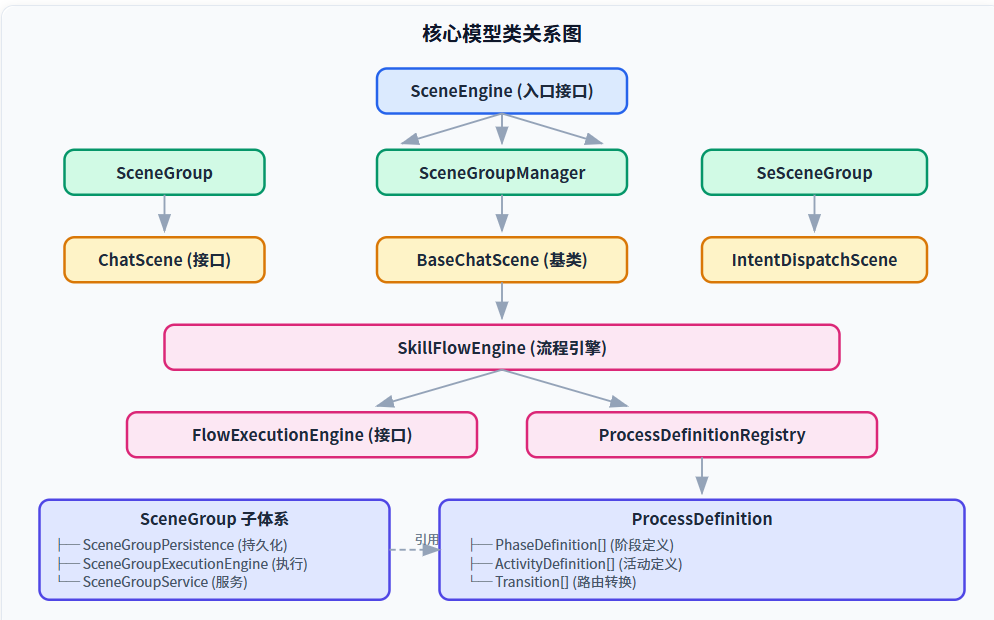 核心模型类关系图

SceneEngine (入口接口)

SceneGroup

SceneGroupManager

SeSceneGroup

ChatScene (接口)

BaseChatScene (基类)

IntentDispatchScene

SkillFlowEngine (流程引擎)

FlowExecutionEngine (接口)

ProcessDefinitionRegistry

SceneGroup 子体系
├── SceneGroupPersistence (持久化)
├── SceneGroupExecutionEngine (执行)
└── SceneGroupService (服务)

引用

ProcessDefinition
├── PhaseDefinition[] (阶段定义)
├── ActivityDefinition[] (活动定义)
└── Transition[] (路由转换)